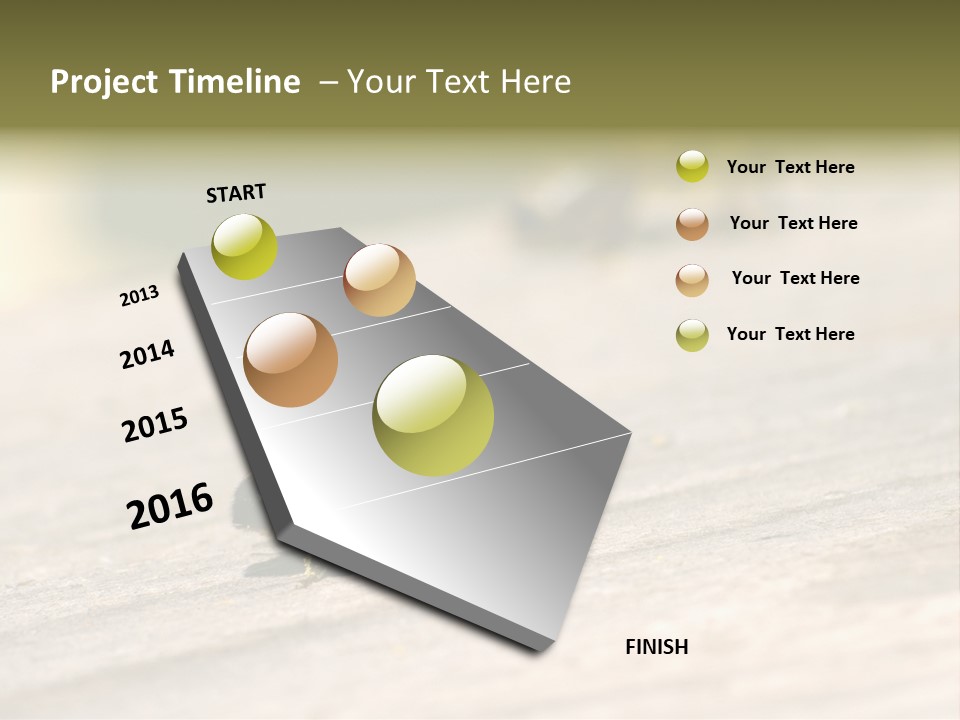 Project Timeline – Your Text Here

START

2013

2014

2015

2016

FINISH

Your Text Here

Your Text Here

Your Text Here

Your Text Here